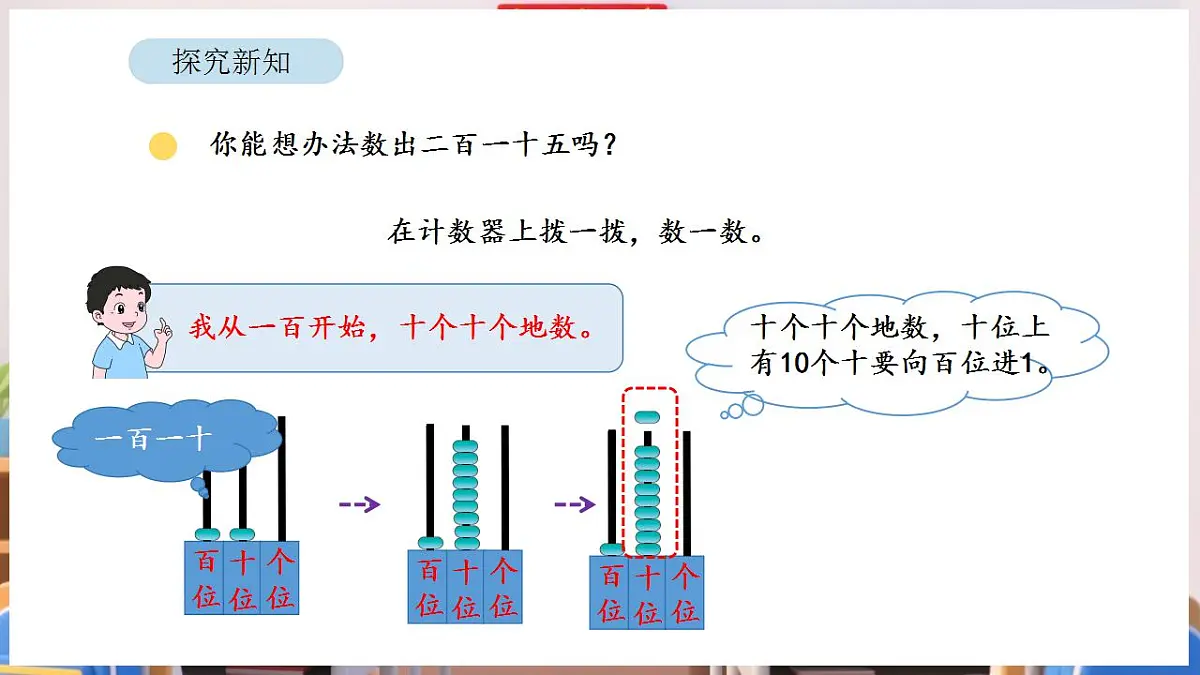 探究新知

你能想办法数出二百一十五吗？

在计数器上拨一拨，数一数。

我从一百开始，十个十个地数。

十个十个地数，十位上有10个十要向百位进1。

一百一十

百位 十位 个位

百位 十位 个位

百位 十位 个位